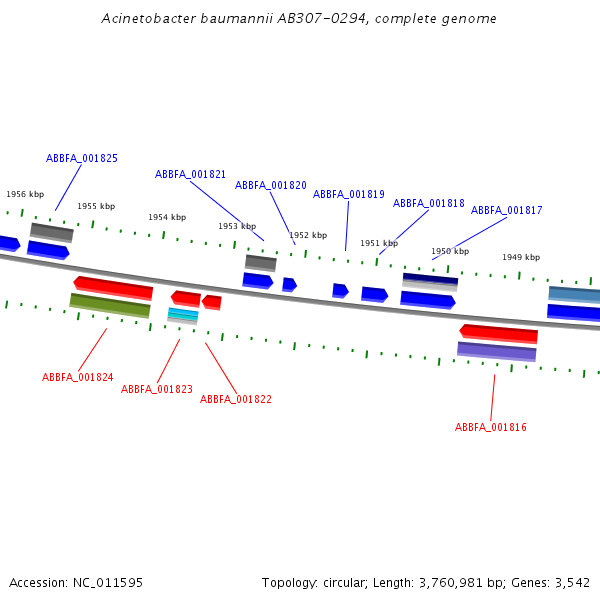 Acinetobacter baumannii AB307-0294, complete genome

ABBFA_001825

ABBFA_001821

ABBFA_001820

ABBFA_001819

ABBFA_001818

ABBFA_001817

1956 kbp

1955 kbp

1954 kbp

1953 kbp

1952 kbp

1951 kbp

1950 kbp

1949 kbp

ABBFA_001824

ABBFA_001823

ABBFA_001822

ABBFA_001816

Accession: NC_011595

Topology: circular; Length: 3,760,981 bp; Genes: 3,542